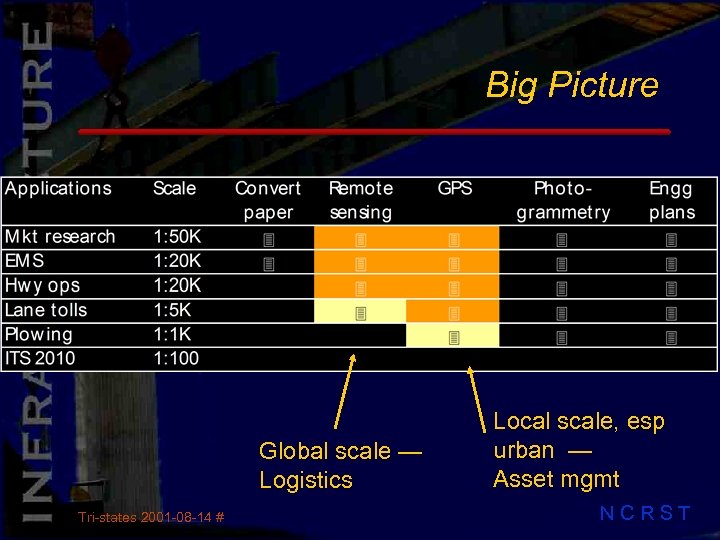 INFRASTRUCTURE

Big Picture

| Applications | Scale | Convert paper | Remote sensing | GPS | Photo-grammetry | Engg plans |
|---|---|---|---|---|---|---|
| Mkt research | 1:50K | ▤ | ▤ | ▤ | ▤ | ▤ |
| EMS | 1:20K | ▤ | ▤ | ▤ | ▤ | ▤ |
| Hwy ops | 1:20K | | ▤ | ▤ | ▤ | ▤ |
| Lane tolls | 1:5K | | ▤ | ▤ | ▤ | ▤ |
| Plowing | 1:1K | | | ▤ | ▤ | ▤ |
| ITS 2010 | 1:100 | | | | | |

Global scale — Logistics

Local scale, esp urban — Asset mgmt

Tri-states 2001-08-14 #

NCRST